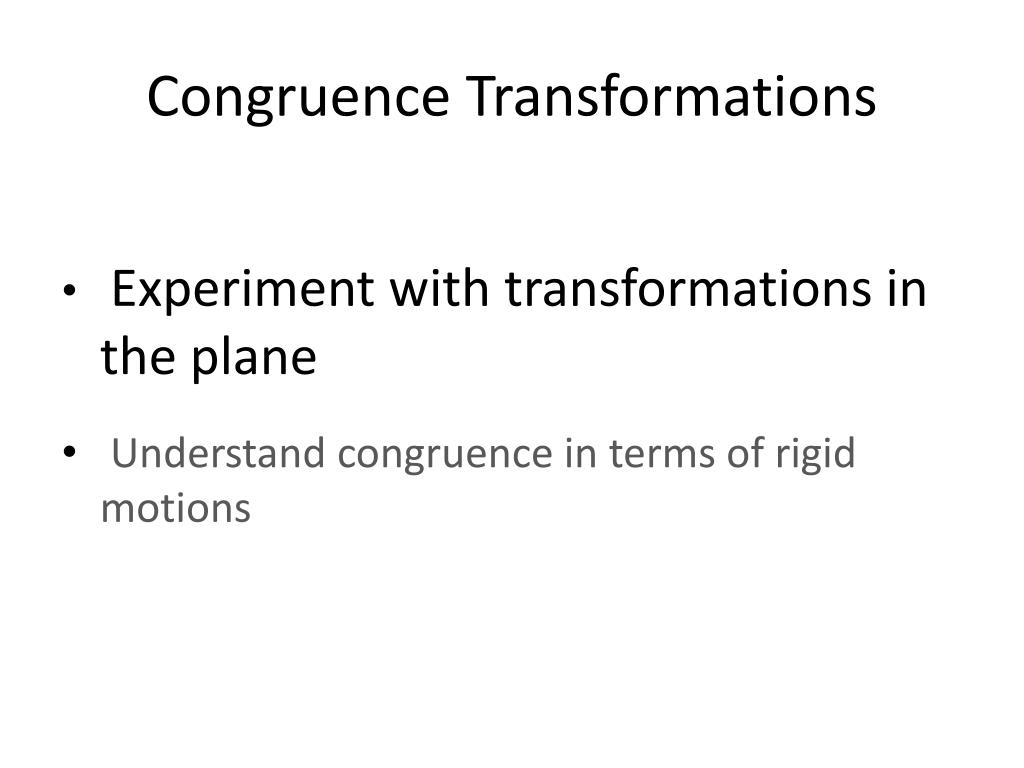 Congruence Transformations

• Experiment with transformations in the plane

• Understand congruence in terms of rigid motions